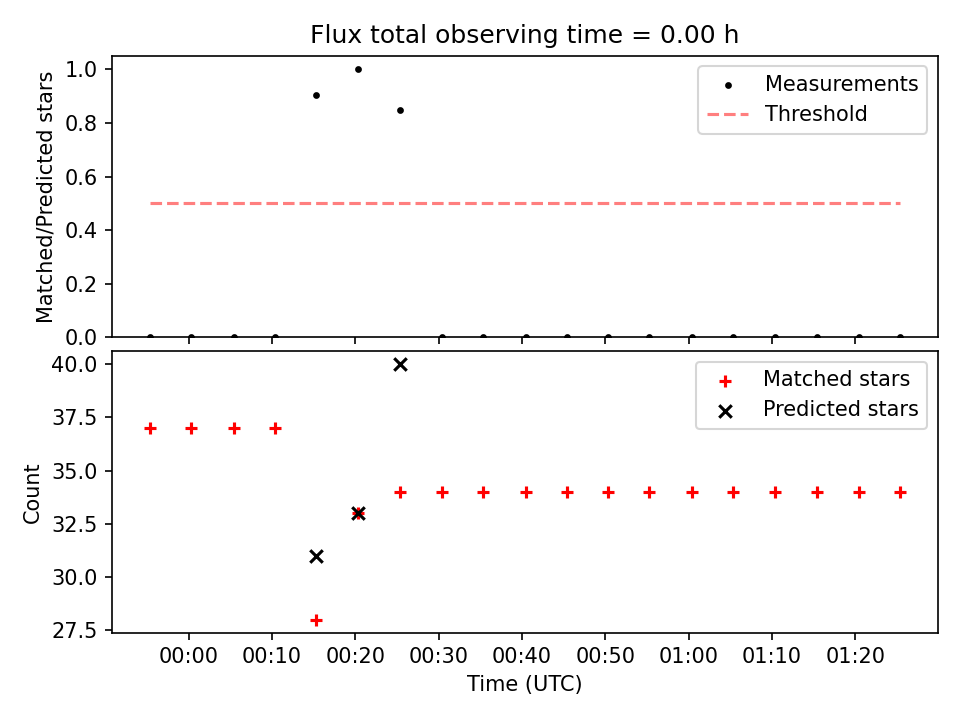 Flux total observing time = 0.00 h

Matched/Predicted stars

1.0
0.8
0.6
0.4
0.2
0.0

Measurements
Threshold

Count

40.0
37.5
35.0
32.5
30.0
27.5

Matched stars
Predicted stars

00:00 00:10 00:20 00:30 00:40 00:50 01:00 01:10 01:20

Time (UTC)